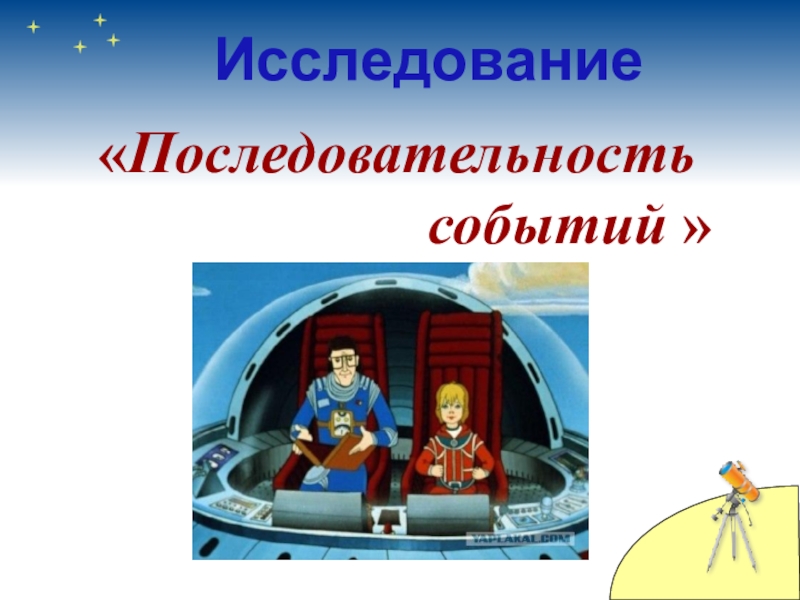 Исследование

«Последовательность событий »

YAPLAKAL.COM